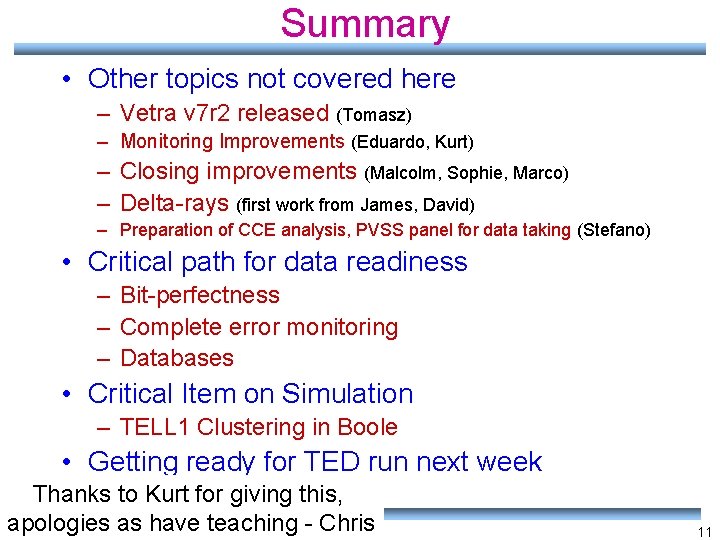 Summary

• Other topics not covered here
 – Vetra v7r2 released (Tomasz)
 – Monitoring Improvements (Eduardo, Kurt)
 – Closing improvements (Malcolm, Sophie, Marco)
 – Delta-rays (first work from James, David)
 – Preparation of CCE analysis, PVSS panel for data taking (Stefano)
• Critical path for data readiness
 – Bit-perfectness
 – Complete error monitoring
 – Databases
• Critical Item on Simulation
 – TELL1 Clustering in Boole
• Getting ready for TED run next week

Thanks to Kurt for giving this, apologies as have teaching - Chris

11